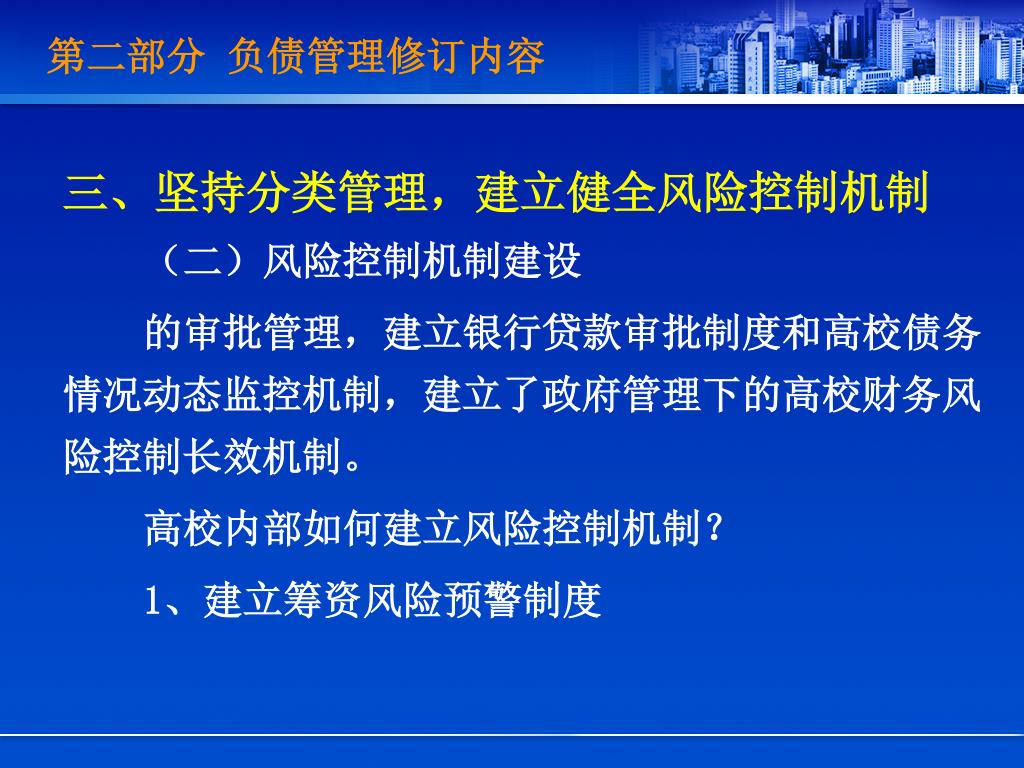 第二部分 负债管理修订内容

三、坚持分类管理，建立健全风险控制机制

（二）风险控制机制建设

的审批管理，建立银行贷款审批制度和高校债务情况动态监控机制，建立了政府管理下的高校财务风险控制长效机制。

高校内部如何建立风险控制机制？

1、建立筹资风险预警制度